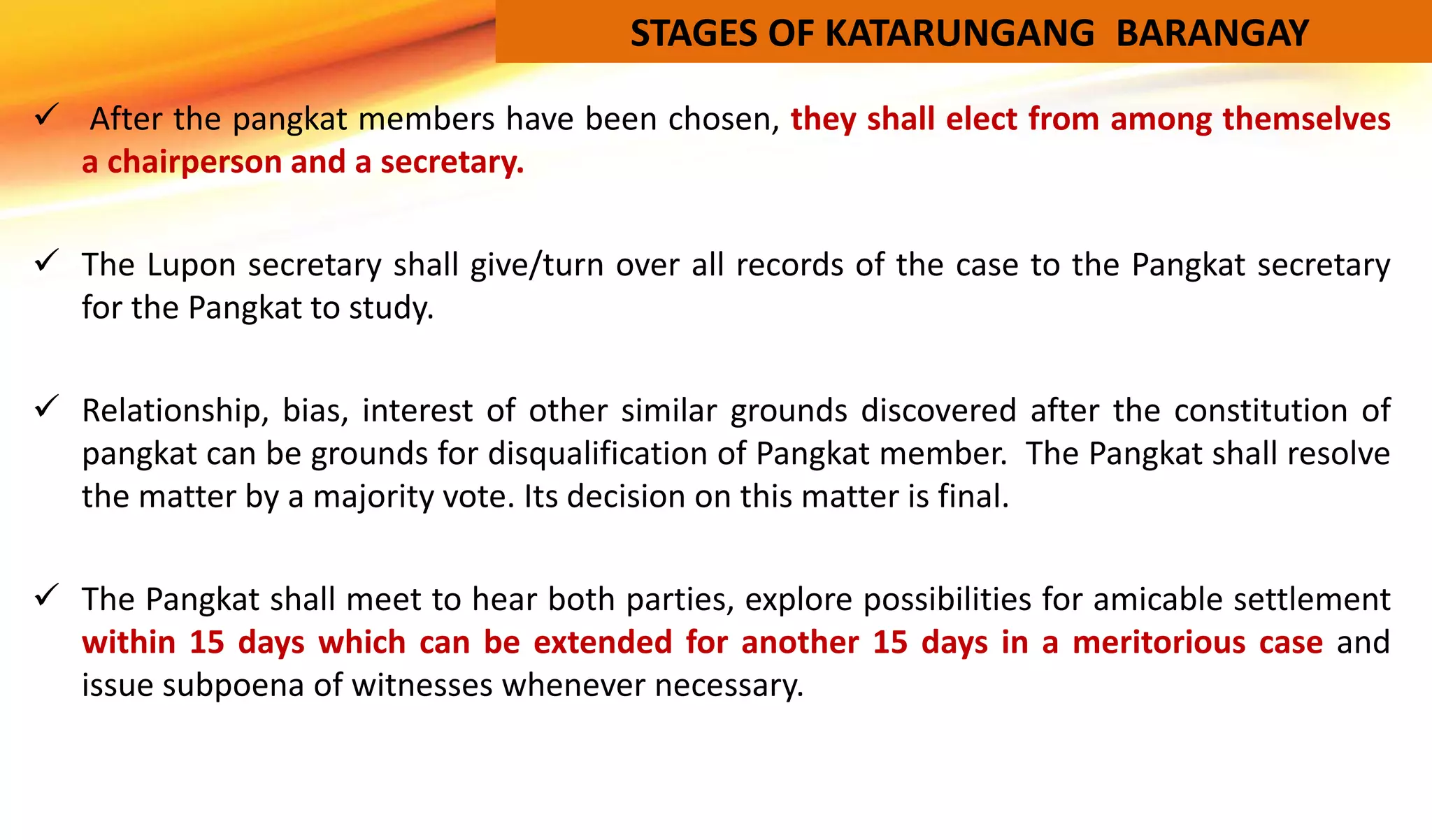 STAGES OF KATARUNGANG BARANGAY

✓ After the pangkat members have been chosen, they shall elect from among themselves a chairperson and a secretary.

✓ The Lupon secretary shall give/turn over all records of the case to the Pangkat secretary for the Pangkat to study.

✓ Relationship, bias, interest of other similar grounds discovered after the constitution of pangkat can be grounds for disqualification of Pangkat member. The Pangkat shall resolve the matter by a majority vote. Its decision on this matter is final.

✓ The Pangkat shall meet to hear both parties, explore possibilities for amicable settlement within 15 days which can be extended for another 15 days in a meritorious case and issue subpoena of witnesses whenever necessary.